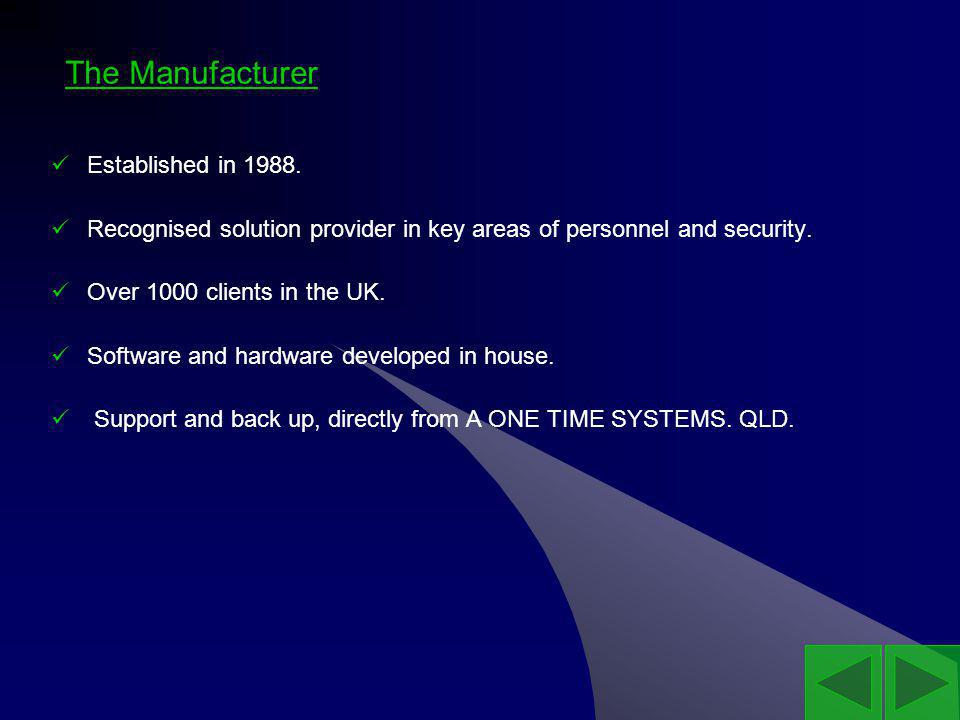 The Manufacturer

✓ Established in 1988.

✓ Recognised solution provider in key areas of personnel and security.

✓ Over 1000 clients in the UK.

✓ Software and hardware developed in house.

✓ Support and back up, directly from A ONE TIME SYSTEMS. QLD.